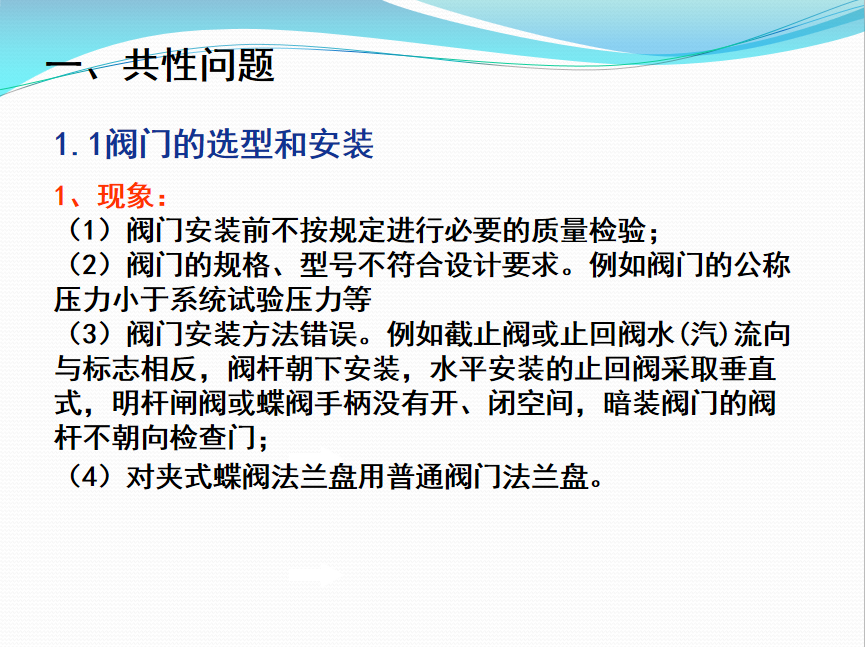 一、共性问题

1. 1阀门的选型和安装

1、现象：

（1）阀门安装前不按规定进行必要的质量检验；

（2）阀门的规格、型号不符合设计要求。例如阀门的公称压力小于系统试验压力等

（3）阀门安装方法错误。例如截止阀或止回阀水(汽)流向与标志相反，阀杆朝下安装，水平安装的止回阀采取垂直式，明杆闸阀或蝶阀手柄没有开、闭空间，暗装阀门的阀杆不朝向检查门；

（4）对夹式蝶阀法兰盘用普通阀门法兰盘。